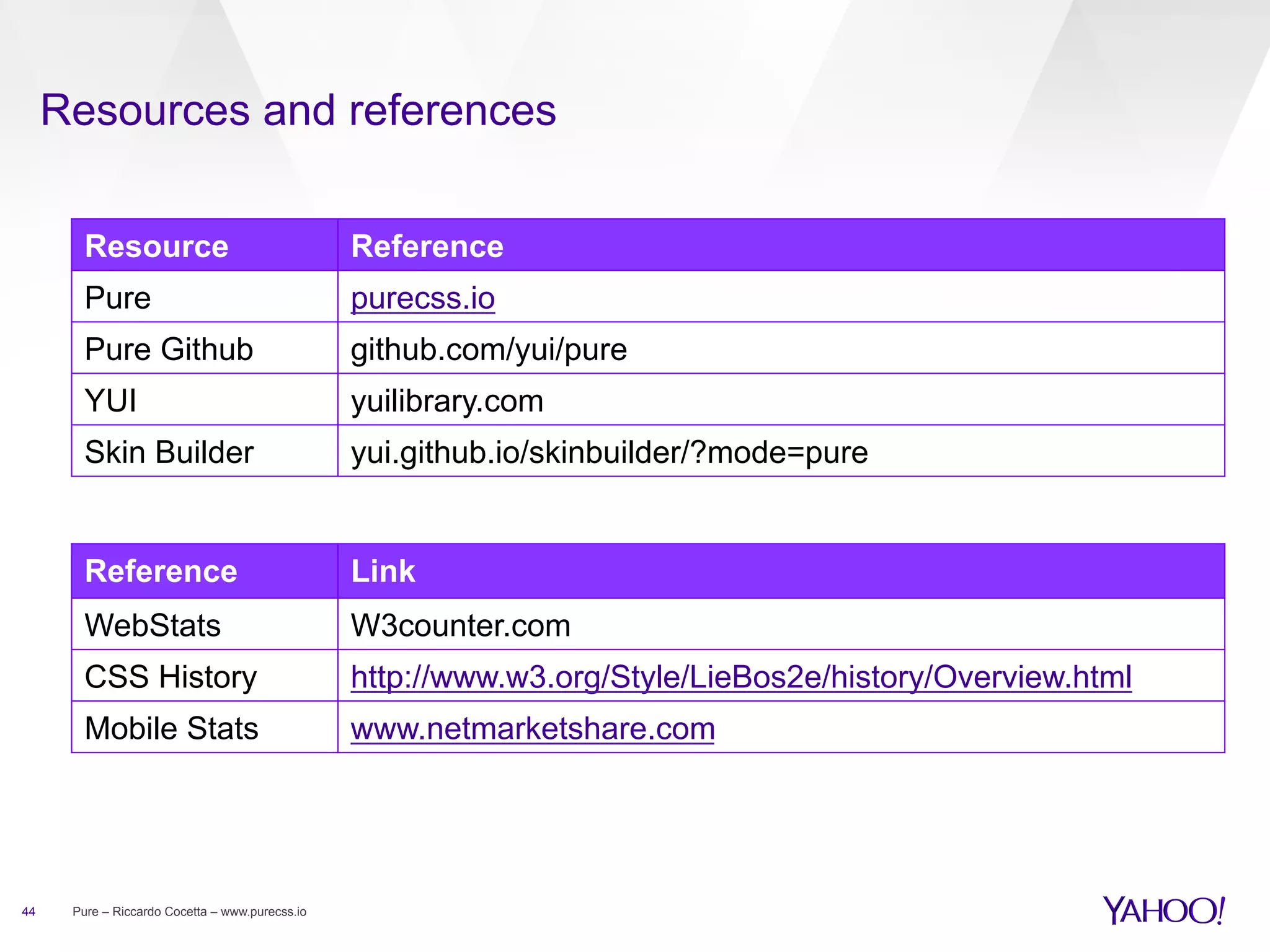 Resources and references

| Resource | Reference |
|---|---|
| Pure | purecss.io |
| Pure Github | github.com/yui/pure |
| YUI | yuilibrary.com |
| Skin Builder | yui.github.io/skinbuilder/?mode=pure |

| Reference | Link |
|---|---|
| WebStats | W3counter.com |
| CSS History | http://www.w3.org/Style/LieBos2e/history/Overview.html |
| Mobile Stats | www.netmarketshare.com |

44 Pure – Riccardo Cocetta – www.purecss.io

YAHOO!